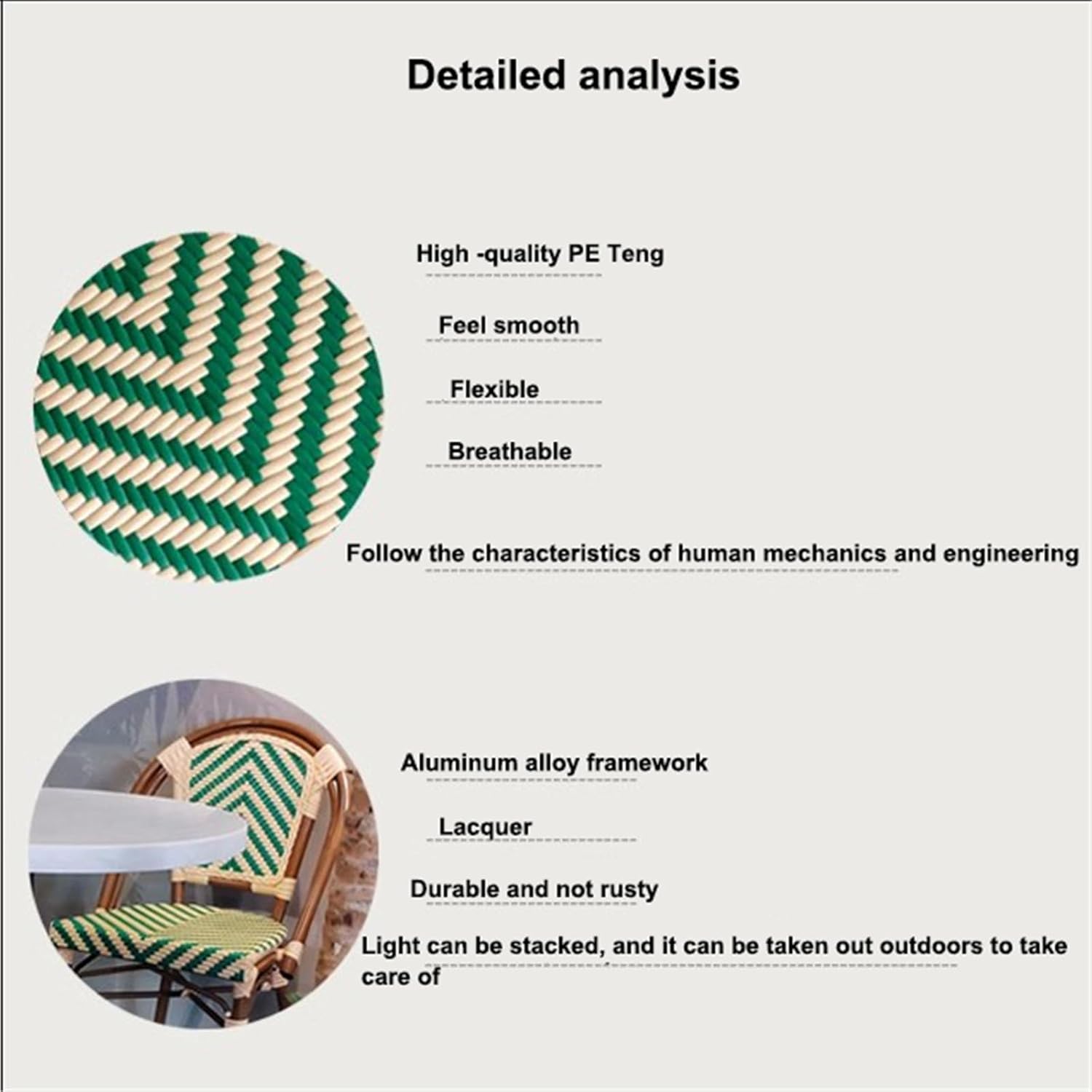 Detailed analysis

High -quality PE Teng

Feel smooth

Flexible

Breathable

Follow the characteristics of human mechanics and engineering

Aluminum alloy framework

Lacquer

Durable and not rusty

Light can be stacked, and it can be taken out outdoors to take care of